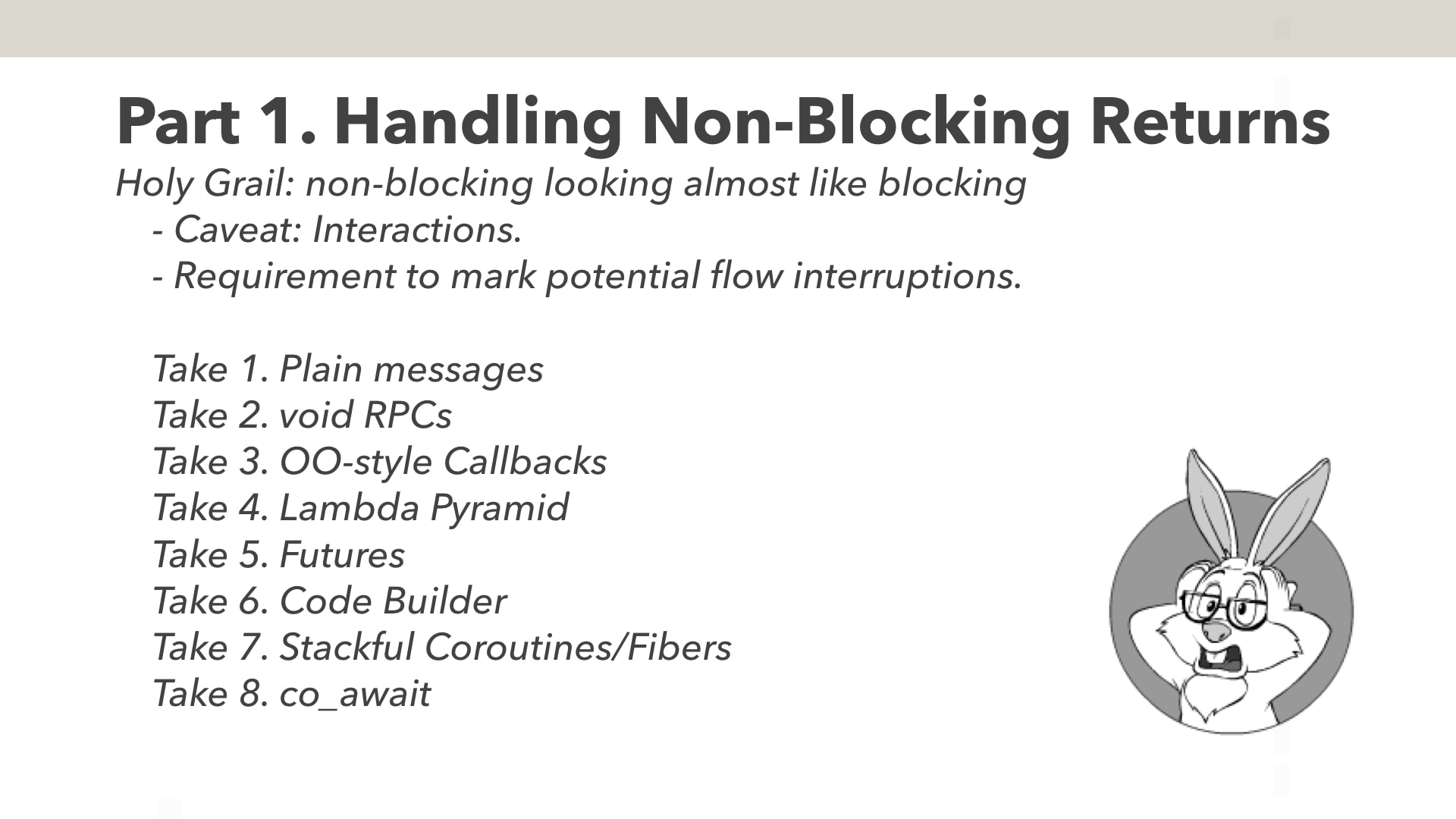 Part 1. Handling Non-Blocking Returns

Holy Grail: non-blocking looking almost like blocking
- Caveat: Interactions.
- Requirement to mark potential flow interruptions.

Take 1. Plain messages
Take 2. void RPCs
Take 3. OO-style Callbacks
Take 4. Lambda Pyramid
Take 5. Futures
Take 6. Code Builder
Take 7. Stackful Coroutines/Fibers
Take 8. co_await